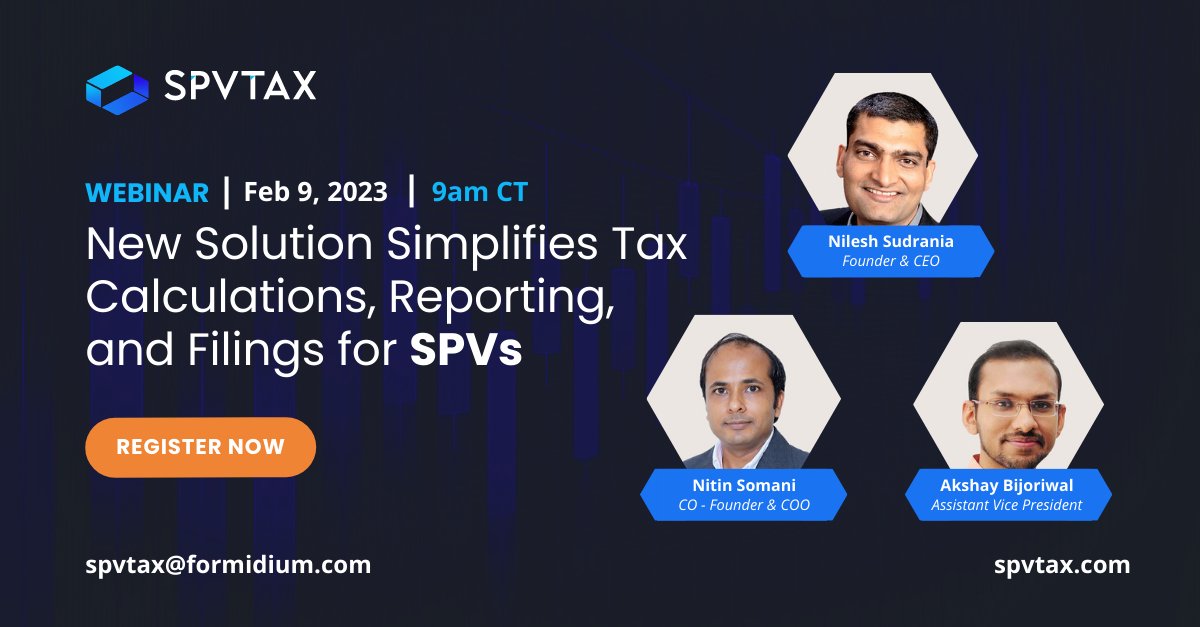 SPVTAX

WEBINAR | Feb 9, 2023 | 9am CT

New Solution Simplifies Tax Calculations, Reporting, and Filings for SPVs

REGISTER NOW

Nilesh Sudrania
Founder & CEO

Nitin Somani
CO - Founder & COO

Akshay Bijoriwal
Assistant Vice President

spvtax@formidium.com

spvtax.com